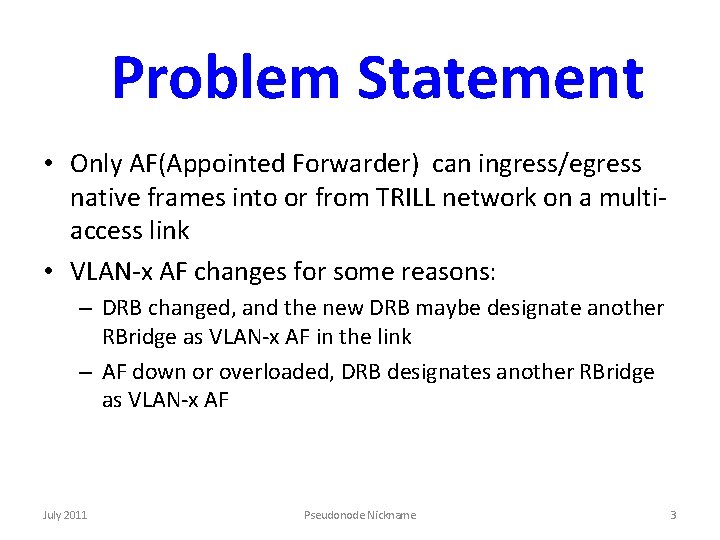 Problem Statement

• Only AF(Appointed Forwarder) can ingress/egress native frames into or from TRILL network on a multi-access link

• VLAN-x AF changes for some reasons:

– DRB changed, and the new DRB maybe designate another RBridge as VLAN-x AF in the link

– AF down or overloaded, DRB designates another RBridge as VLAN-x AF

July 2011

Pseudonode Nickname

3